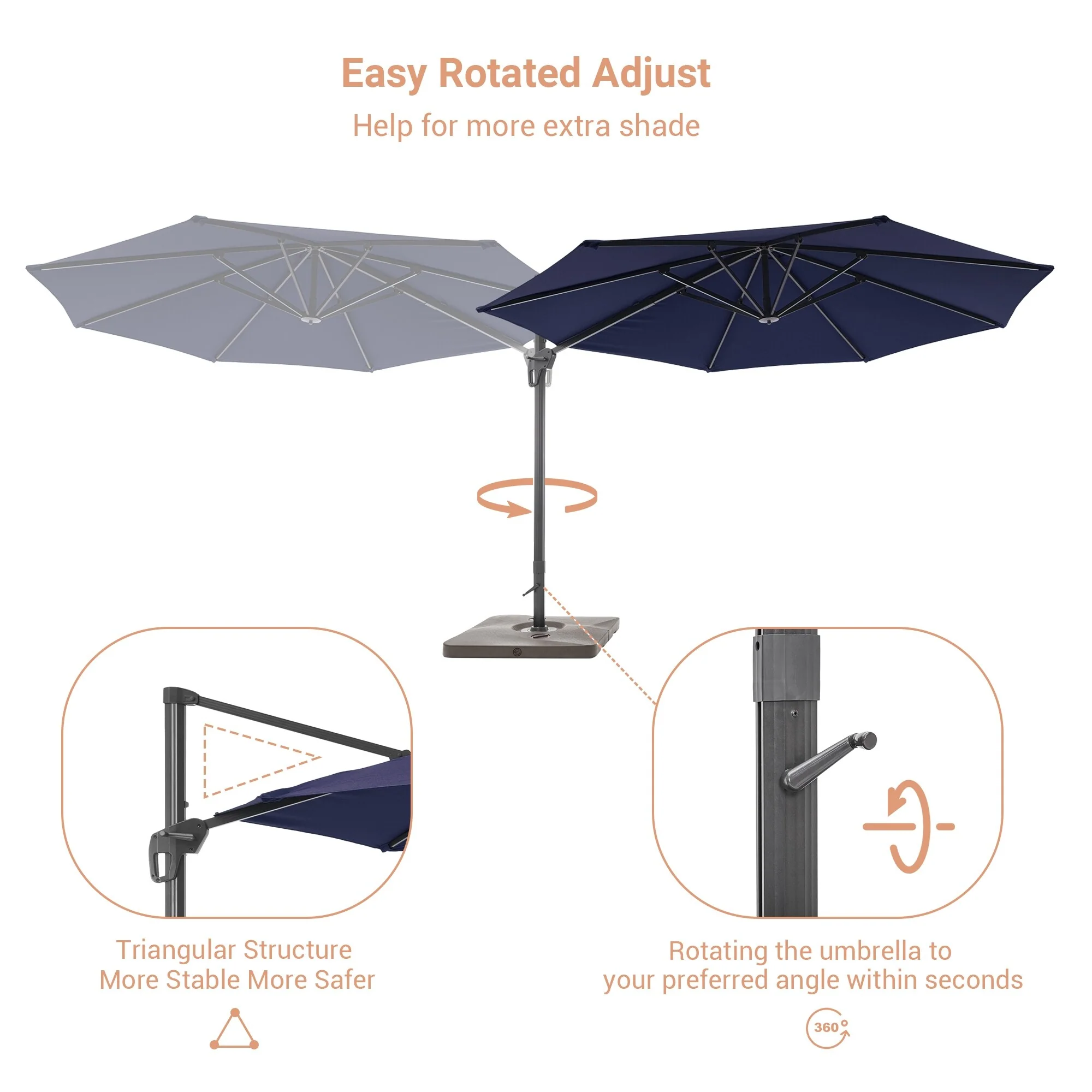 Easy Rotated Adjust
Help for more extra shade

Triangular Structure
More Stable More Safer

Rotating the umbrella to
your preferred angle within seconds

360°